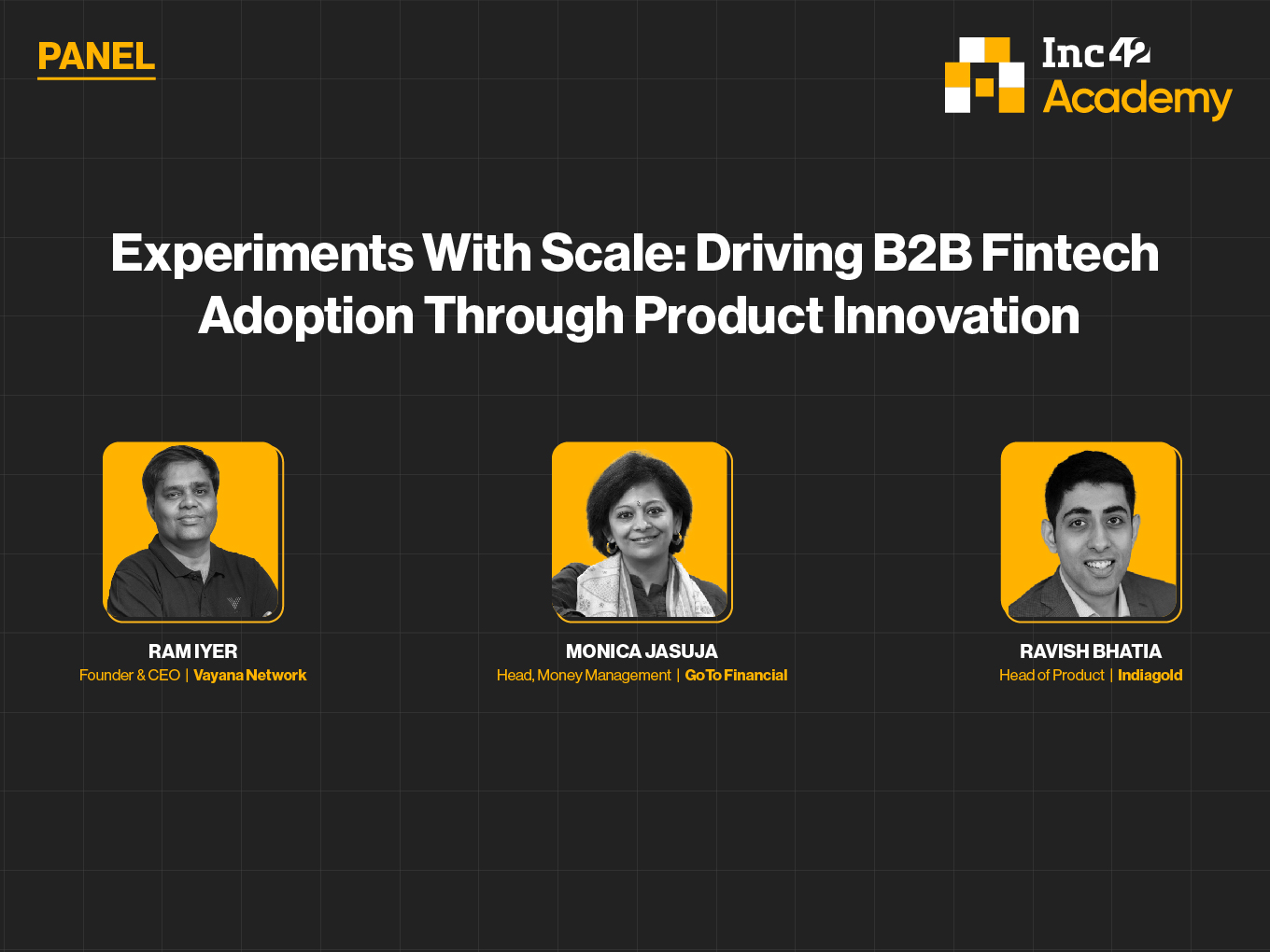 PANEL

Inc42 Academy

Experiments With Scale: Driving B2B Fintech Adoption Through Product Innovation

RAM IYER
Founder & CEO | Vayana Network

MONICA JASUJA
Head, Money Management | GoTo Financial

RAVISH BHATIA
Head of Product | Indiagold